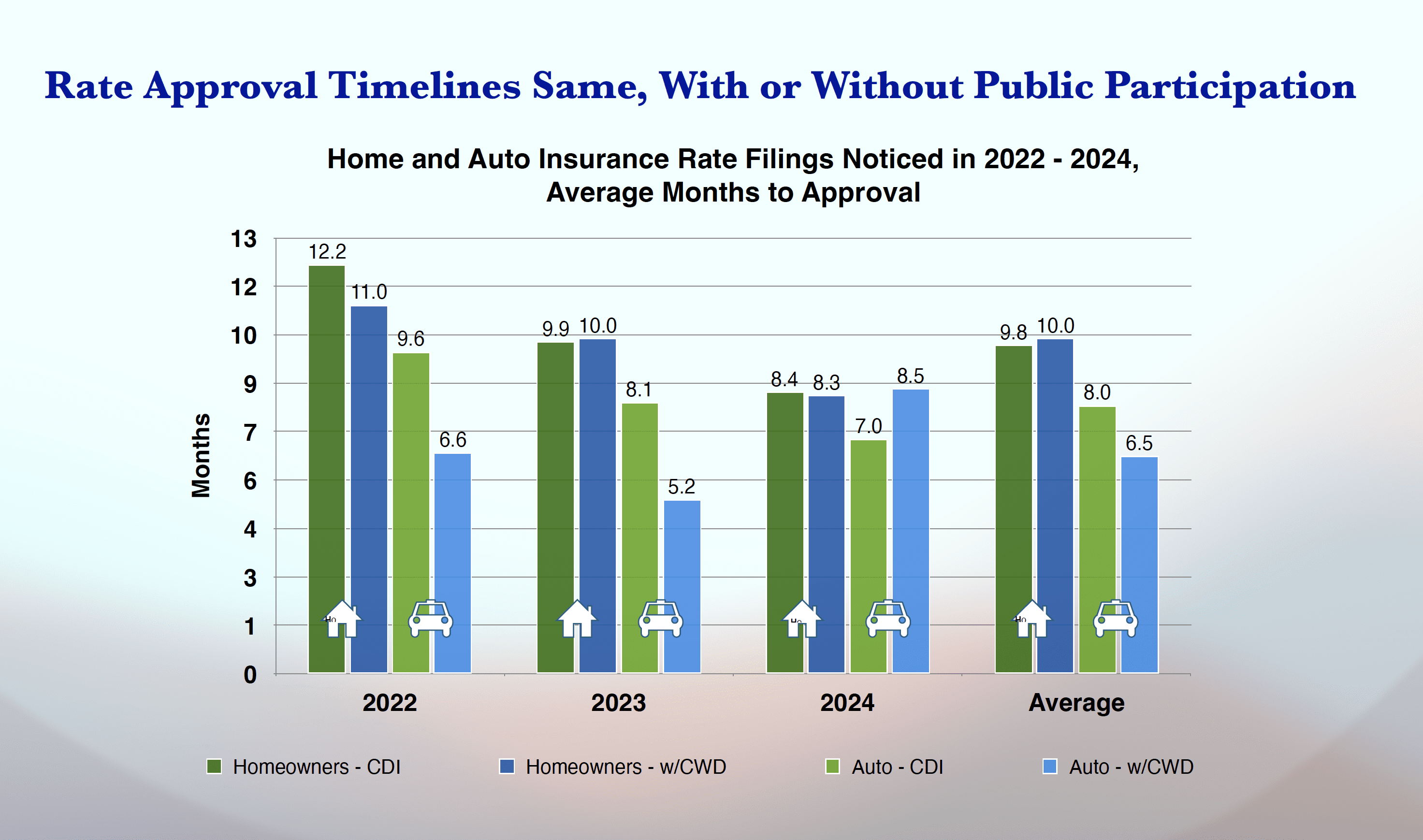 Rate Approval Timelines Same, With or Without Public Participation

Home and Auto Insurance Rate Filings Noticed in 2022 - 2024, Average Months to Approval

Months

13
12
10
9
7
6
4
3
1
0

12.2
11.0
9.6
6.6
9.9
10.0
8.1
5.2
8.4
8.3
7.0
8.5
9.8
10.0
8.0
6.5

2022
2023
2024
Average

Homeowners - CDI
Homeowners - w/CWD
Auto - CDI
Auto - w/CWD